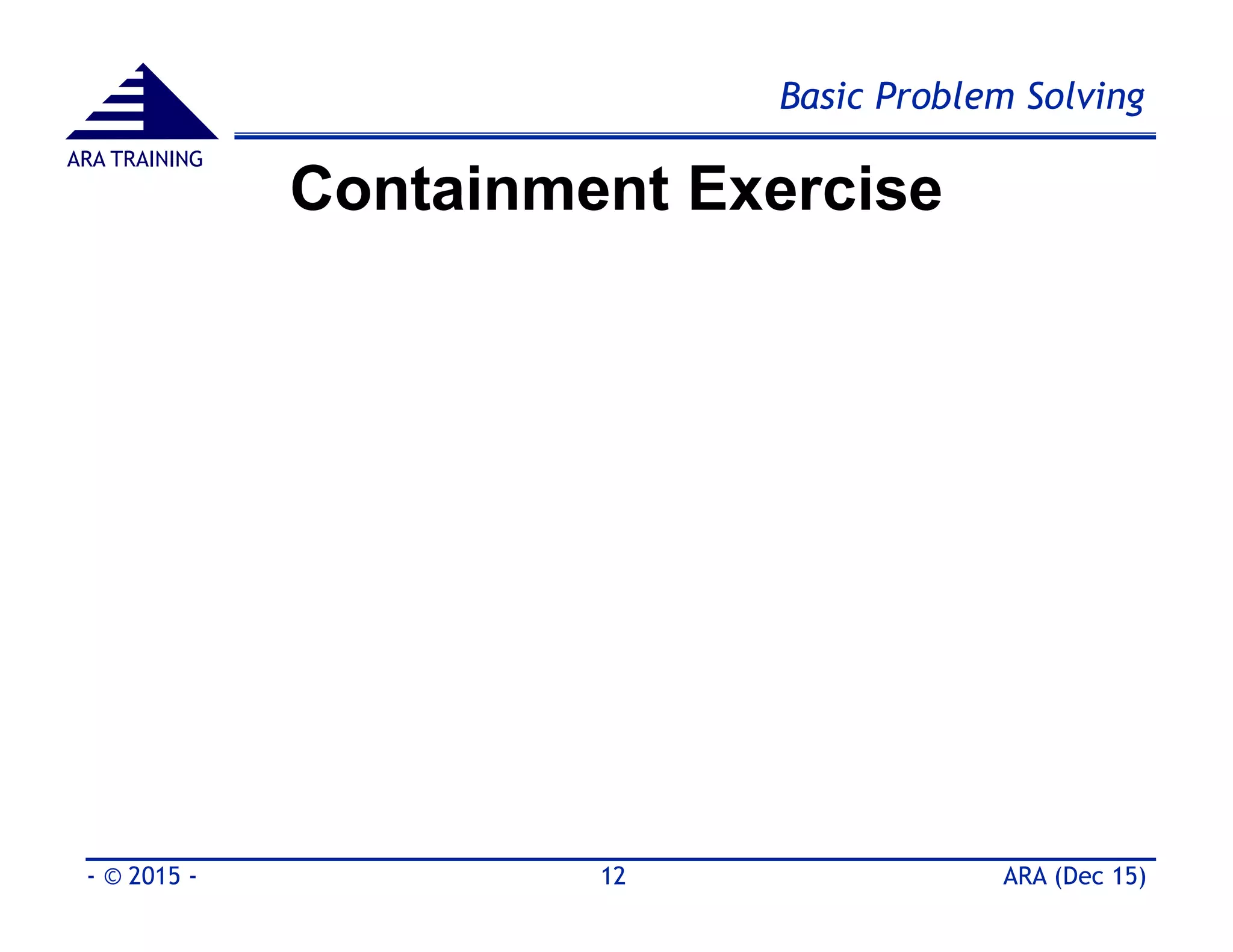 ARA TRAINING

Basic Problem Solving

Containment Exercise

- © 2015 -

12

ARA (Dec 15)